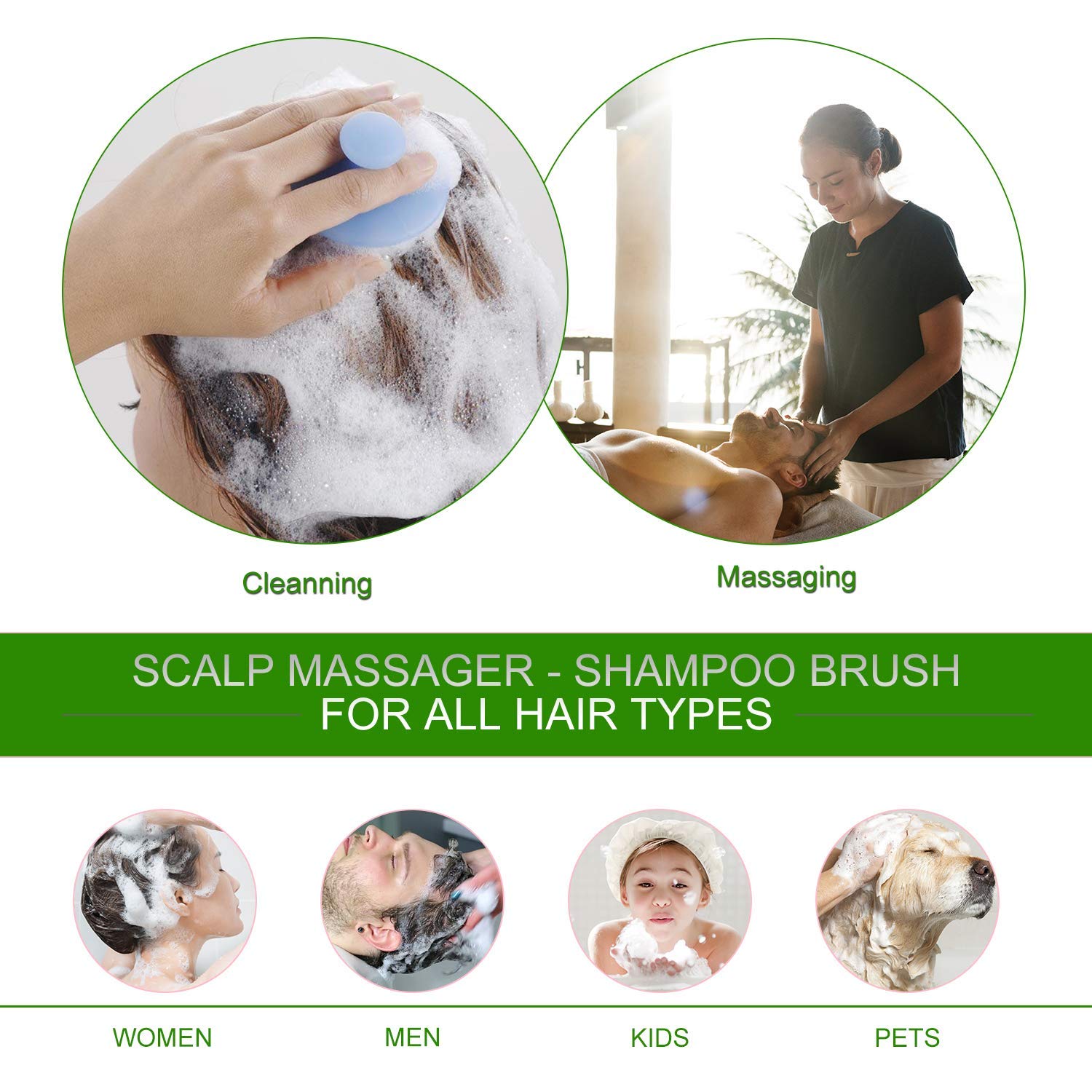 Cleanning

Massaging

SCALP MASSAGER - SHAMPOO BRUSH
FOR ALL HAIR TYPES

WOMEN

MEN

KIDS

PETS